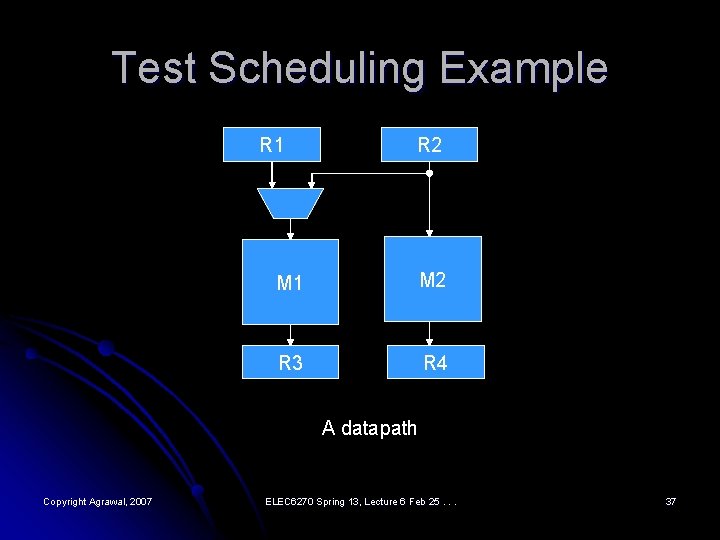 Test Scheduling Example

R1

R2

M1

M2

R3

R4

A datapath

Copyright Agrawal, 2007

ELEC6270 Spring 13, Lecture 6 Feb 25 . . .

37